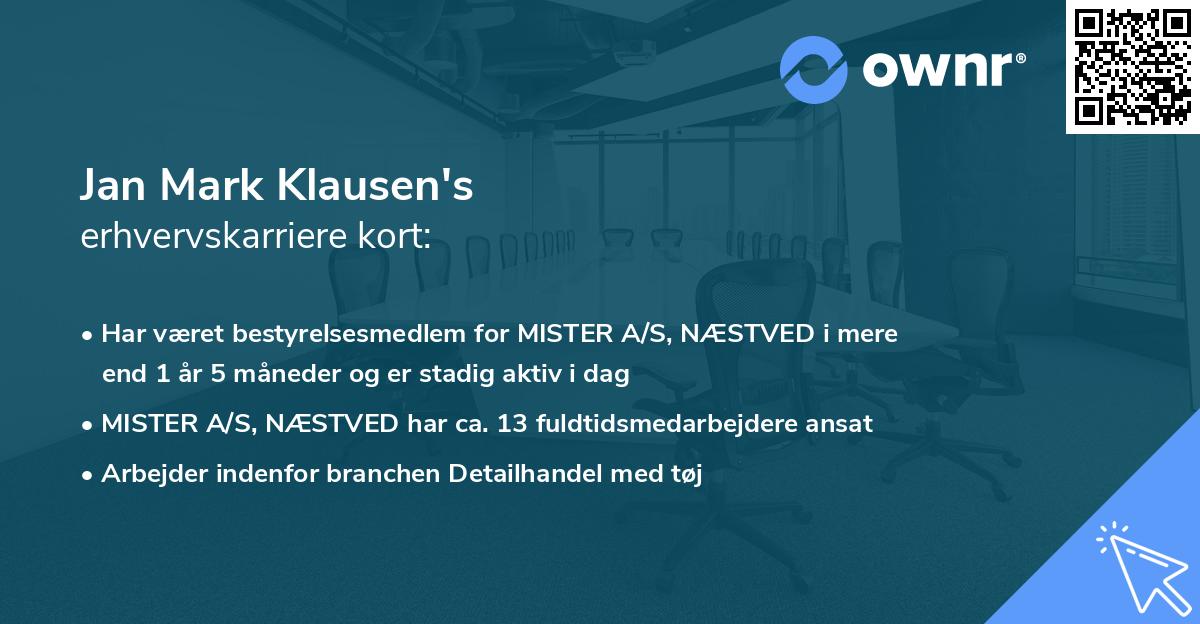 ownr®

Jan Mark Klausen's
erhvervskarriere kort:

• Har været bestyrelsesmedlem for MISTER A/S, NÆSTVED i mere end 1 år 5 måneder og er stadig aktiv i dag

• MISTER A/S, NÆSTVED har ca. 13 fuldtidsmedarbejdere ansat

• Arbejder indenfor branchen Detailhandel med tøj